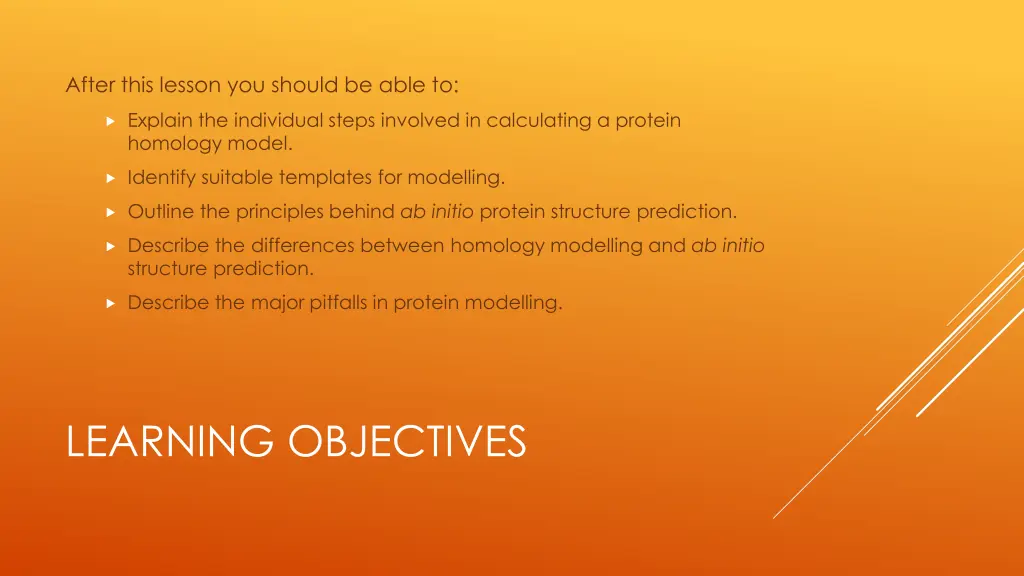 After this lesson you should be able to:

Explain the individual steps involved in calculating a protein homology model.

Identify suitable templates for modelling.

Outline the principles behind ab initio protein structure prediction.

Describe the differences between homology modelling and ab initio structure prediction.

Describe the major pitfalls in protein modelling.

LEARNING OBJECTIVES